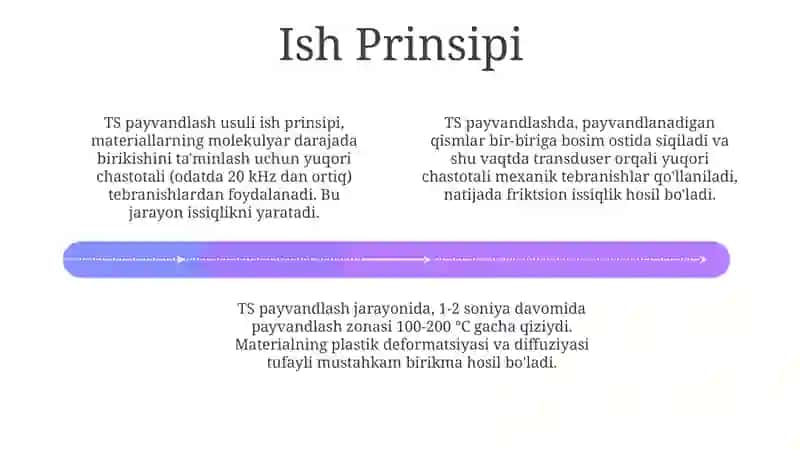 Ish Prinsipi

TS payvandlash usuli ish prinsipi, materiallarning molekulyar darajada birikishini ta'minlash uchun yuqori chastotali (odatda 20 kHz dan ortiq) tebranishlardan foydalanadi. Bu jarayon issiqlikni yaratadi.

TS payvandlashda, payvandlanadigan qismlar bir-biriga bosim ostida siqiladi va shu vaqtda transduser orqali yuqori chastotali mexanik tebranishlar qo'llaniladi, natijada friktsion issiqlik hosil bo'ladi.

TS payvandlash jarayonida, 1-2 soniya davomida payvandlash zonasi 100-200 °C gacha qiziydi. Materialning plastik deformatsiyasi va diffuziyasi tufayli mustahkam birikma hosil bo'ladi.